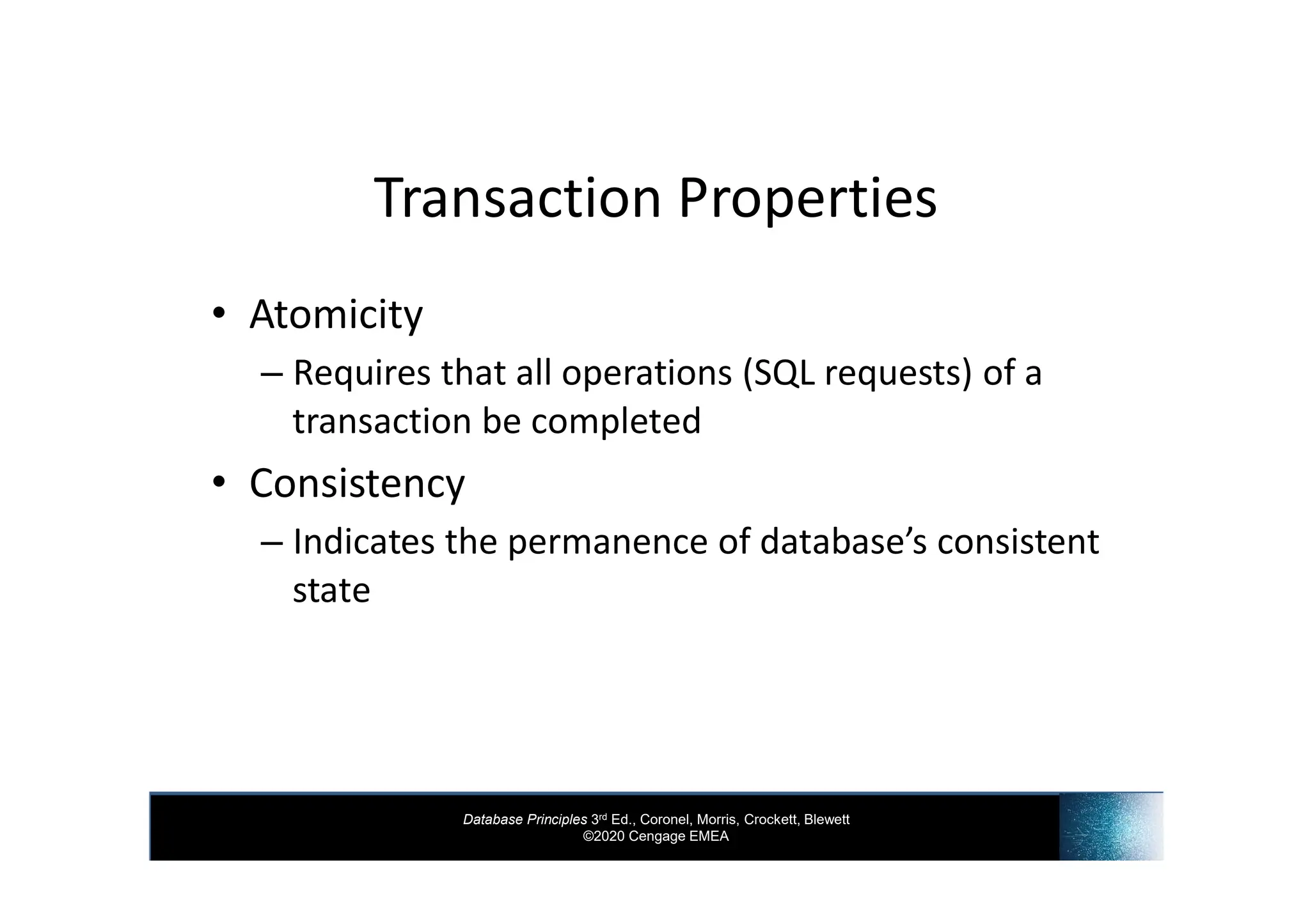 Transaction Properties

• Atomicity
– Requires that all operations (SQL requests) of a transaction be completed

• Consistency
– Indicates the permanence of database's consistent state

Database Principles 3rd Ed., Coronel, Morris, Crockett, Blewett
©2020 Cengage EMEA